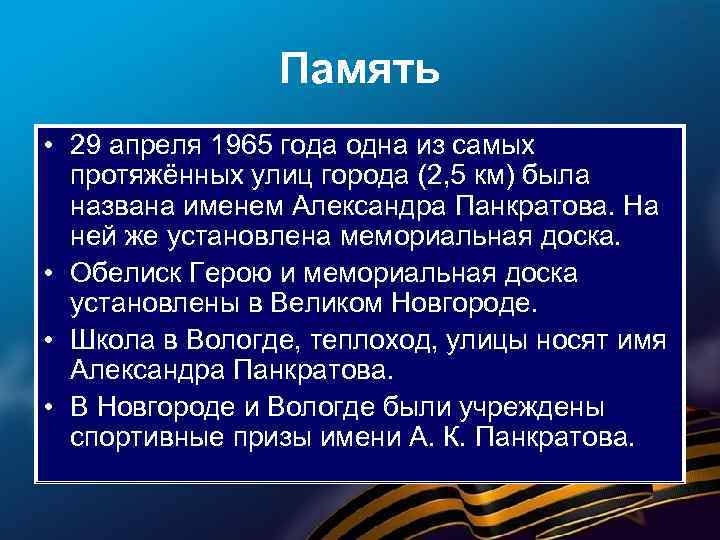 Память

• 29 апреля 1965 года одна из самых протяжённых улиц города (2,5 км) была названа именем Александра Панкратова. На ней же установлена мемориальная доска.
• Обелиск Герою и мемориальная доска установлены в Великом Новгороде.
• Школа в Вологде, теплоход, улицы носят имя Александра Панкратова.
• В Новгороде и Вологде были учреждены спортивные призы имени А. К. Панкратова.